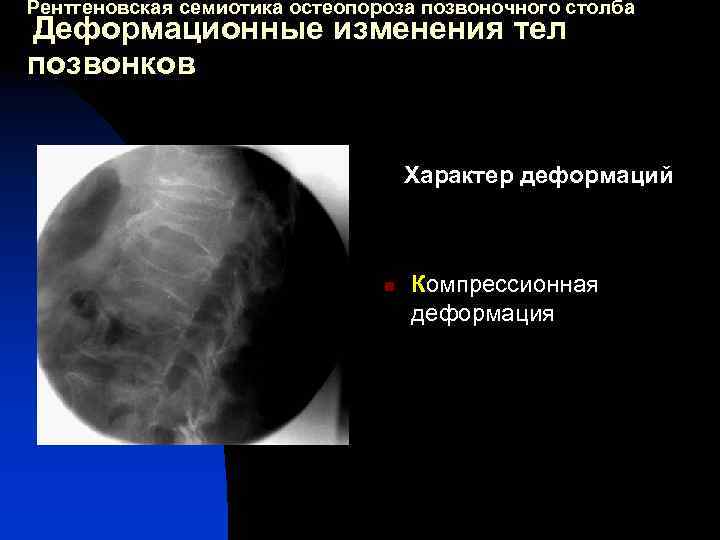 Рентгеновская семиотика остеопороза позвоночного столба
Деформационные изменения тел позвонков

Характер деформаций

Компрессионная деформация